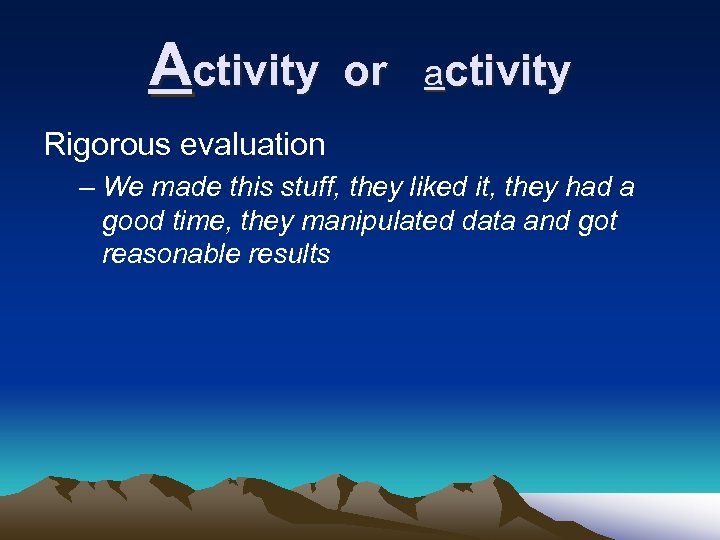 Activity or activity

Rigorous evaluation

– We made this stuff, they liked it, they had a good time, they manipulated data and got reasonable results